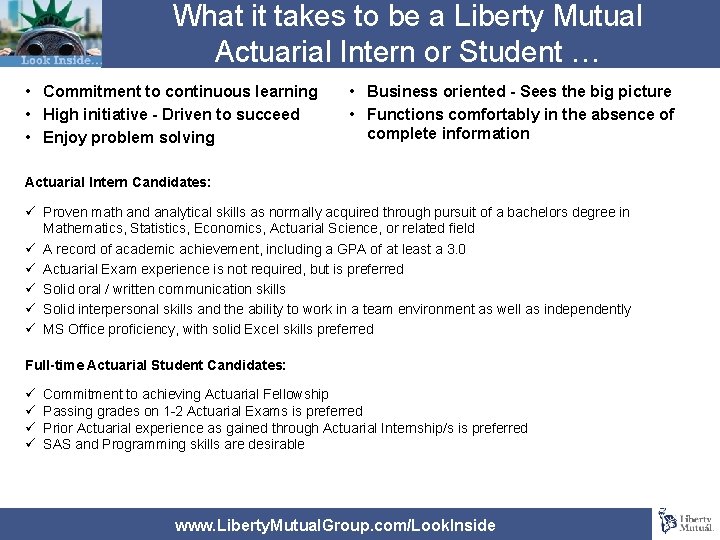 Look Inside...

What it takes to be a Liberty Mutual Actuarial Intern or Student …

• Commitment to continuous learning
• High initiative - Driven to succeed
• Enjoy problem solving

• Business oriented - Sees the big picture
• Functions comfortably in the absence of complete information

Actuarial Intern Candidates:

✓ Proven math and analytical skills as normally acquired through pursuit of a bachelors degree in Mathematics, Statistics, Economics, Actuarial Science, or related field
✓ A record of academic achievement, including a GPA of at least a 3.0
✓ Actuarial Exam experience is not required, but is preferred
✓ Solid oral / written communication skills
✓ Solid interpersonal skills and the ability to work in a team environment as well as independently
✓ MS Office proficiency, with solid Excel skills preferred

Full-time Actuarial Student Candidates:

✓ Commitment to achieving Actuarial Fellowship
✓ Passing grades on 1-2 Actuarial Exams is preferred
✓ Prior Actuarial experience as gained through Actuarial Internship/s is preferred
✓ SAS and Programming skills are desirable

www.LibertyMutualGroup.com/LookInside

Liberty Mutual.